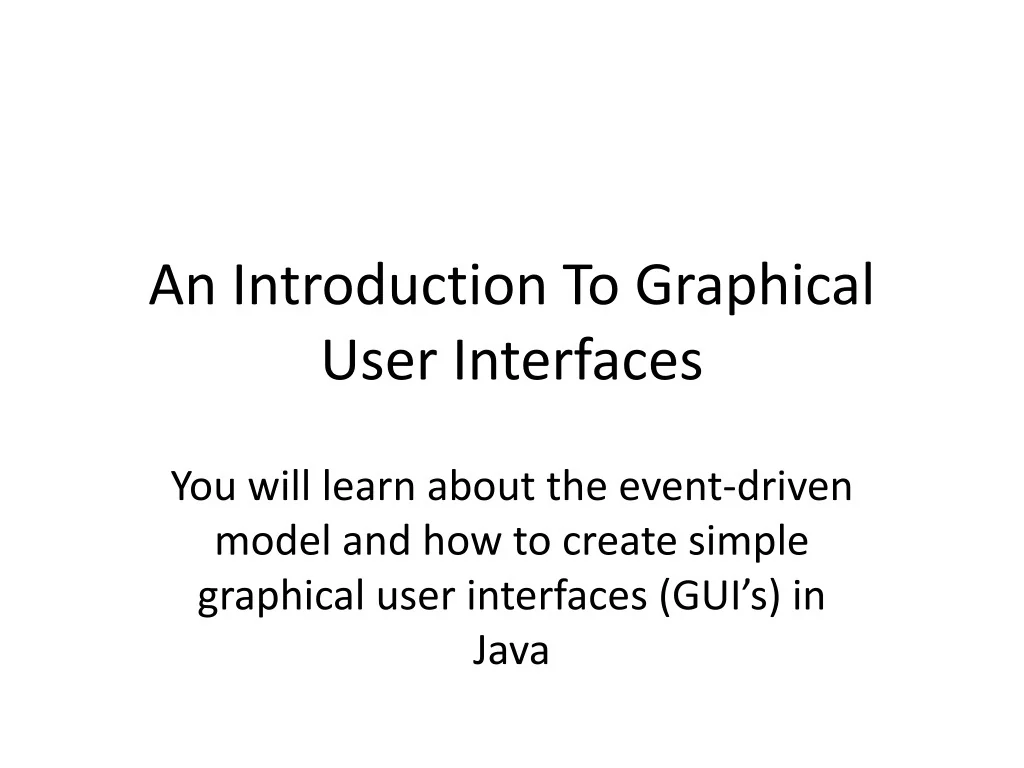 An Introduction To Graphical User Interfaces

You will learn about the event-driven model and how to create simple graphical user interfaces (GUI’s) in Java